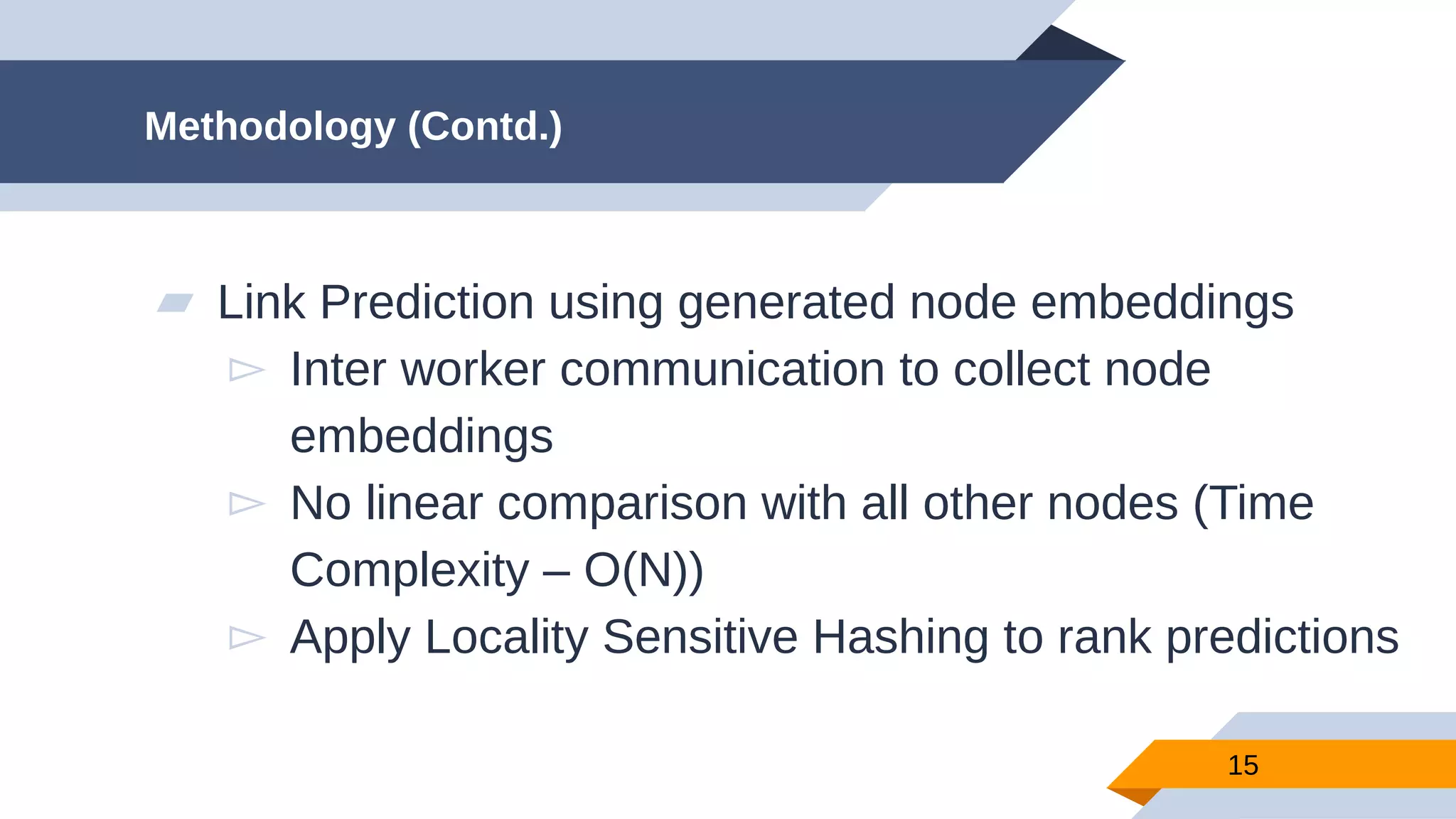 Methodology (Contd.)

Link Prediction using generated node embeddings

Inter worker communication to collect node embeddings

No linear comparison with all other nodes (Time Complexity – O(N))

Apply Locality Sensitive Hashing to rank predictions

15